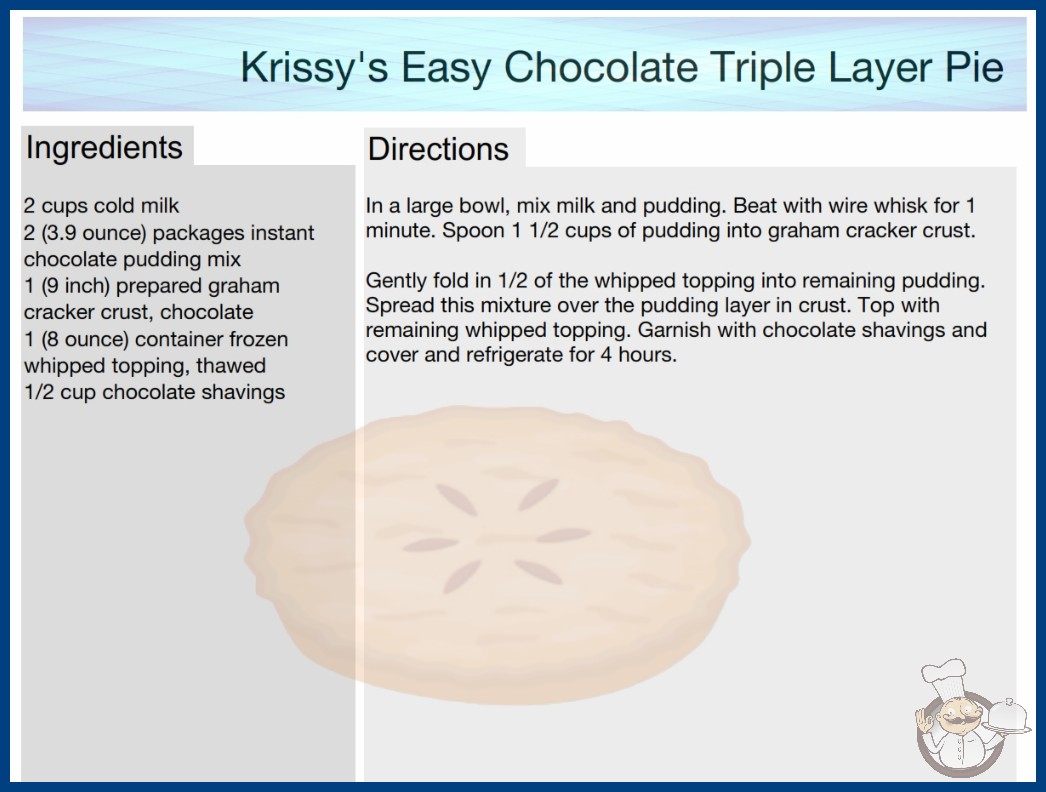 Krissy's Easy Chocolate Triple Layer Pie

Ingredients

2 cups cold milk
2 (3.9 ounce) packages instant chocolate pudding mix
1 (9 inch) prepared graham cracker crust, chocolate
1 (8 ounce) container frozen whipped topping, thawed
1/2 cup chocolate shavings

Directions

In a large bowl, mix milk and pudding. Beat with wire whisk for 1 minute. Spoon 1 1/2 cups of pudding into graham cracker crust.

Gently fold in 1/2 of the whipped topping into remaining pudding. Spread this mixture over the pudding layer in crust. Top with remaining whipped topping. Garnish with chocolate shavings and cover and refrigerate for 4 hours.